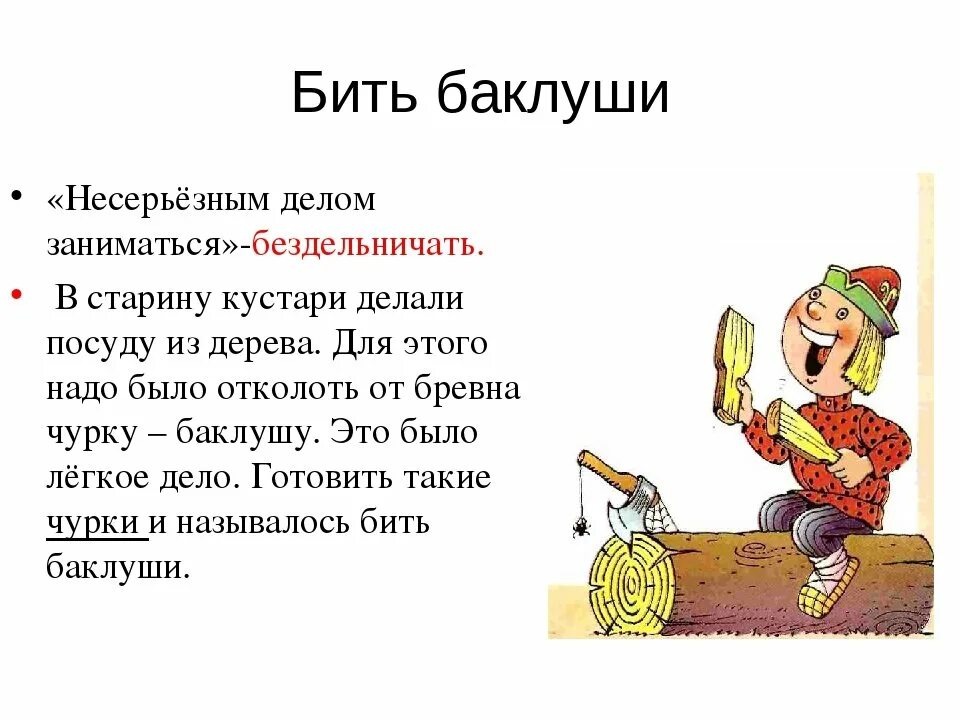 Бить баклуши

• «Несерьёзным делом заниматься»-бездельничать.

• В старину кустари делали посуду из дерева. Для этого надо было отколоть от бревна чурку – баклушу. Это было лёгкое дело. Готовить такие чурки и называлось бить баклуши.